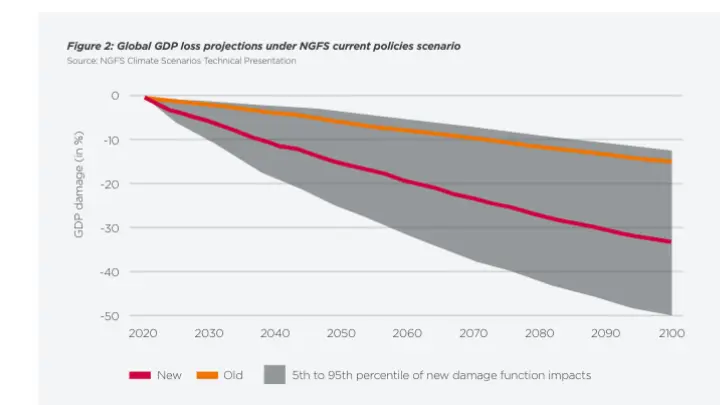 Figure 2: Global GDP loss projections under NGFS current policies scenario
Source: NGFS Climate Scenarios Technical Presentation

GDP damage (in %)

0
-10
-20
-30
-40
-50

2020 2030 2040 2050 2060 2070 2080 2090 2100

New Old 5th to 95th percentile of new damage function impacts